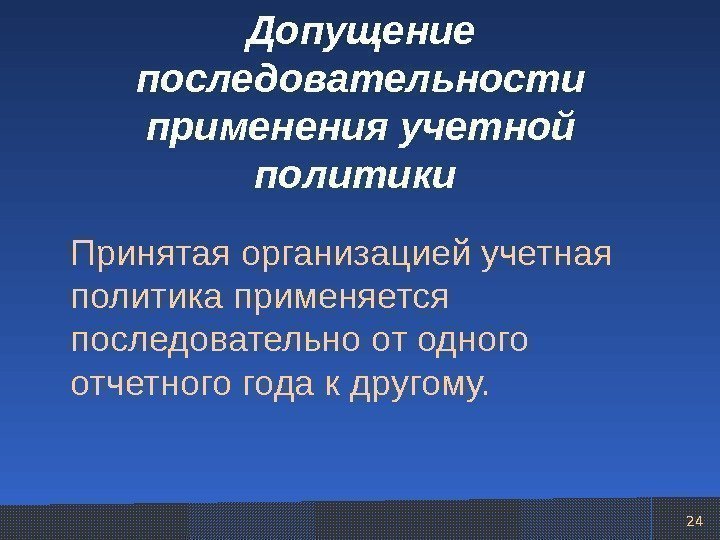 Допущение последовательности применения учетной политики

Принятая организацией учетная политика применяется последовательно от одного отчетного года к другому.

24